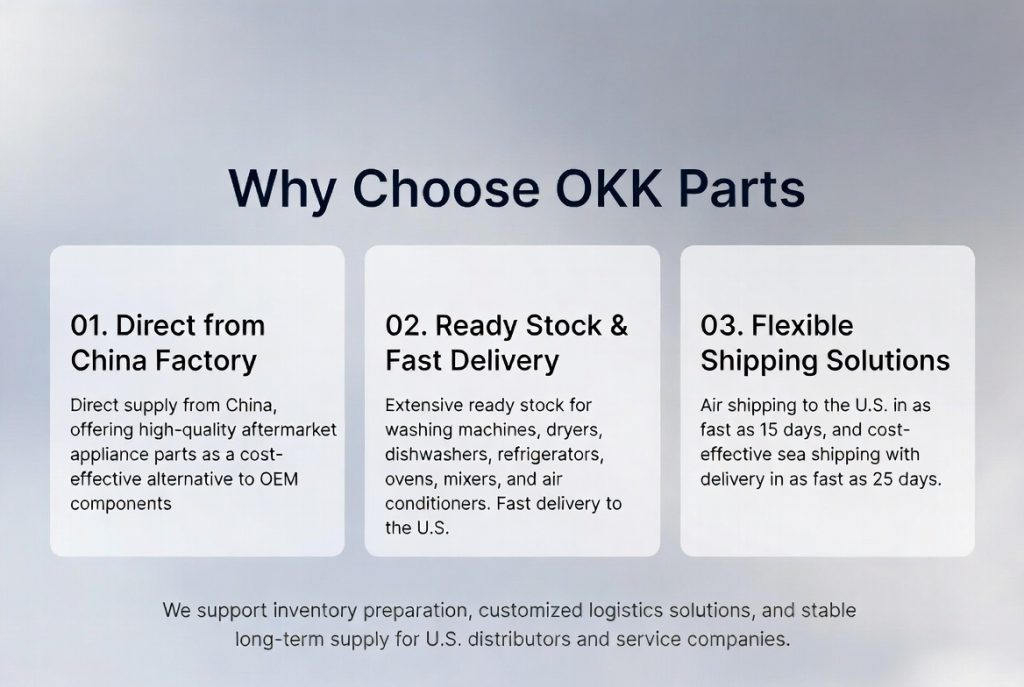 Why Choose OKK Parts

01. Direct from China Factory

Direct supply from China, offering high-quality aftermarket appliance parts as a cost-effective alternative to OEM components

02. Ready Stock & Fast Delivery

Extensive ready stock for washing machines, dryers, dishwashers, refrigerators, ovens, mixers, and air conditioners. Fast delivery to the U.S.

03. Flexible Shipping Solutions

Air shipping to the U.S. in as fast as 15 days, and cost-effective sea shipping with delivery in as fast as 25 days.

We support inventory preparation, customized logistics solutions, and stable long-term supply for U.S. distributors and service companies.